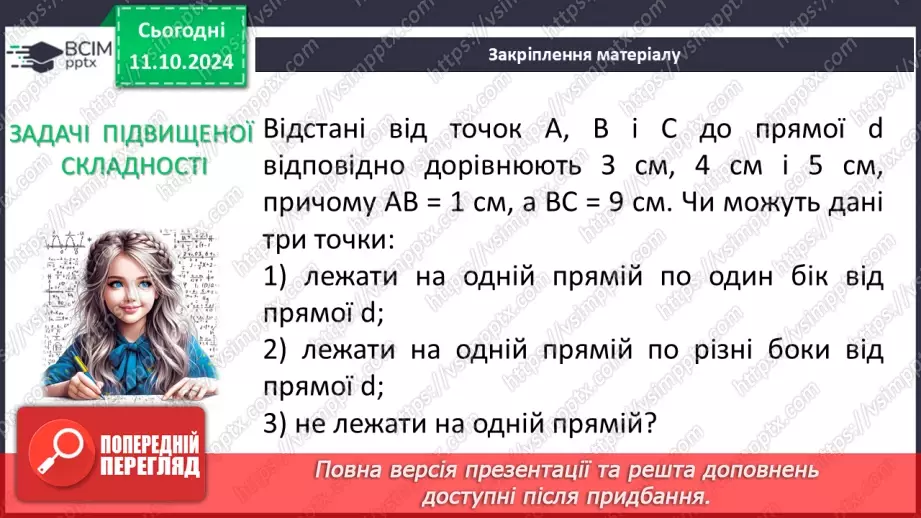 ВСІМ pptx

Сьогодні 11.10.2024

Закріплення матеріалу

ЗАДАЧІ ПІДВИЩЕНОЇ СКЛАДНОСТІ

Відстані від точок A, B і C до прямої d відповідно дорівнюють 3 см, 4 см і 5 см, причому AB = 1 см, а BC = 9 см. Чи можуть дані три точки:

1) лежати на одній прямій по один бік від прямої d;

2) лежати на одній прямій по різні боки від прямої d;

3) не лежати на одній прямій?

ПОПЕРЕДНІЙ ПЕРЕГЛЯД

Повна версія презентації та решта доповнень доступні після придбання.

https://vsimpptx.com